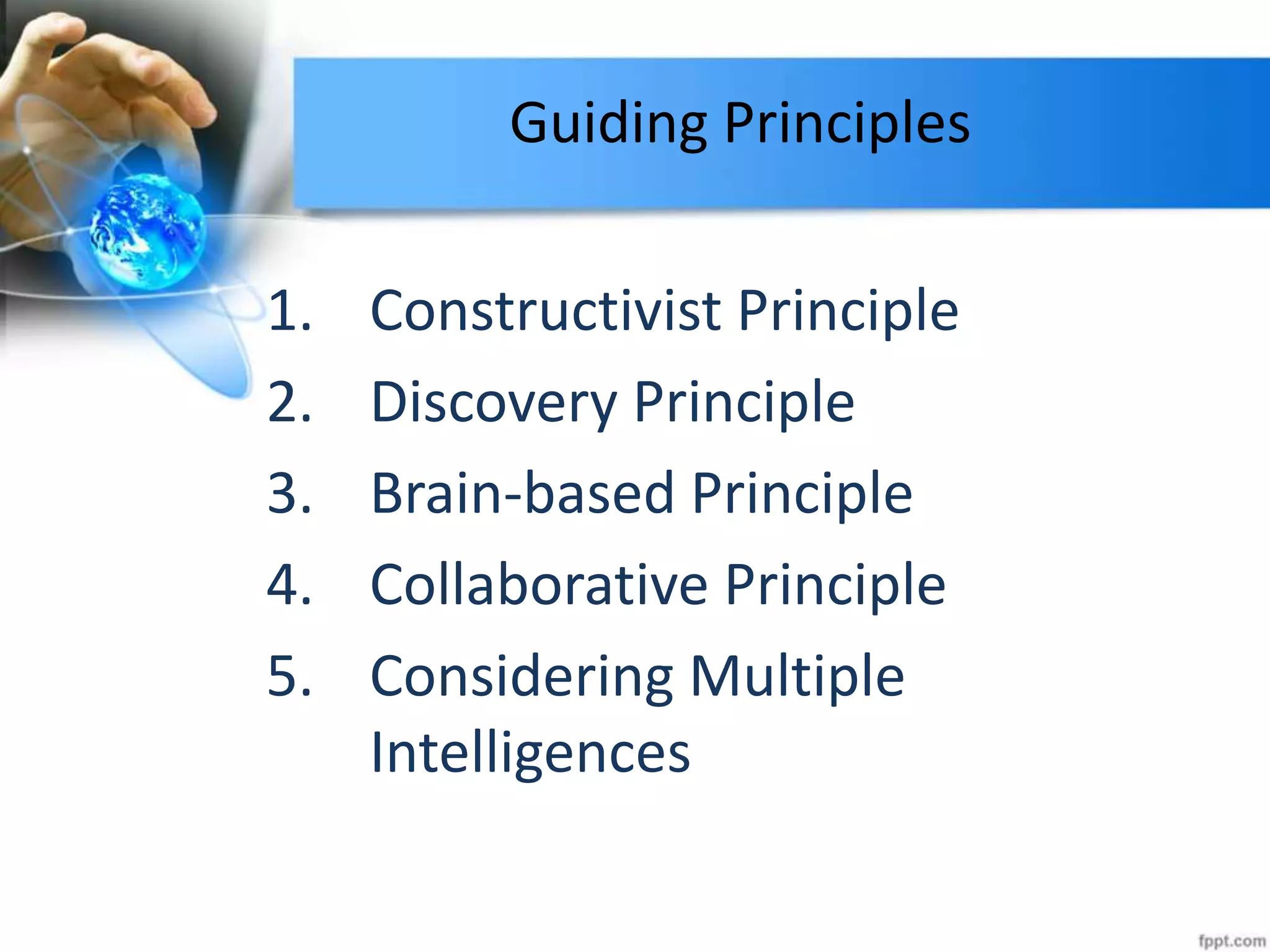 Guiding Principles

1. Constructivist Principle
2. Discovery Principle
3. Brain-based Principle
4. Collaborative Principle
5. Considering Multiple Intelligences

fppt.com